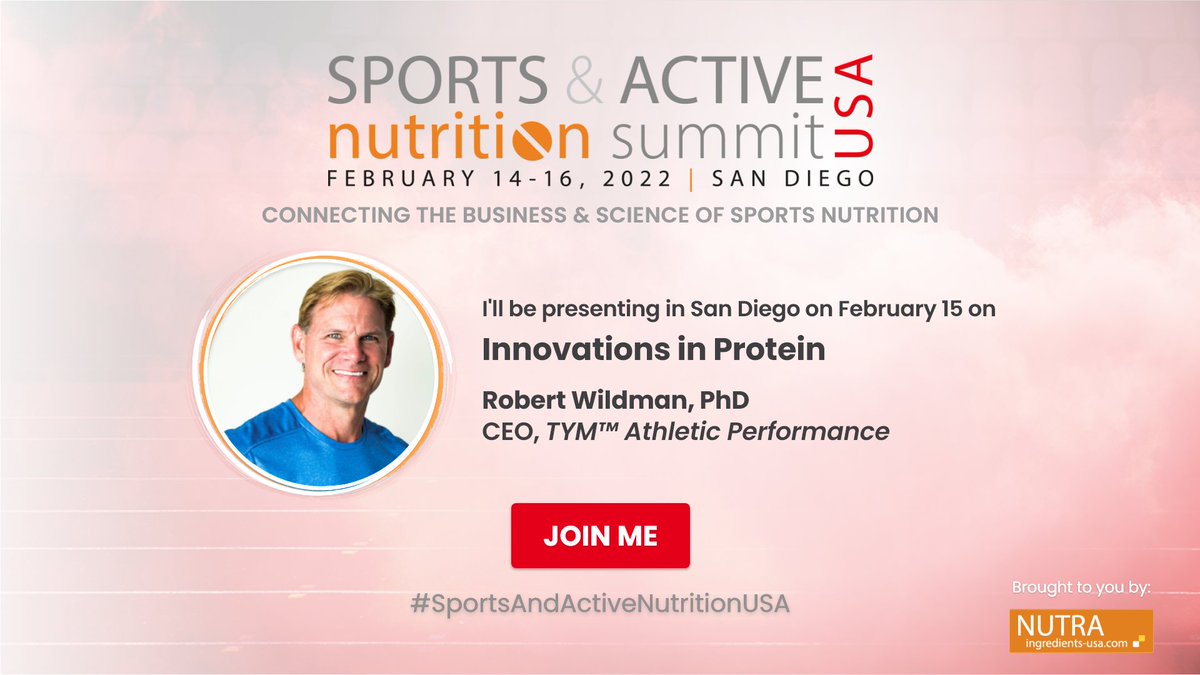 SPORTS & ACTIVE
nutrition summit USA
FEBRUARY 14-16, 2022 | SAN DIEGO
CONNECTING THE BUSINESS & SCIENCE OF SPORTS NUTRITION

I'll be presenting in San Diego on February 15 on
Innovations in Protein
Robert Wildman, PhD
CEO, TYM™ Athletic Performance

JOIN ME

#SportsAndActiveNutritionUSA

Brought to you by:
NUTRA
ingredients-usa.com